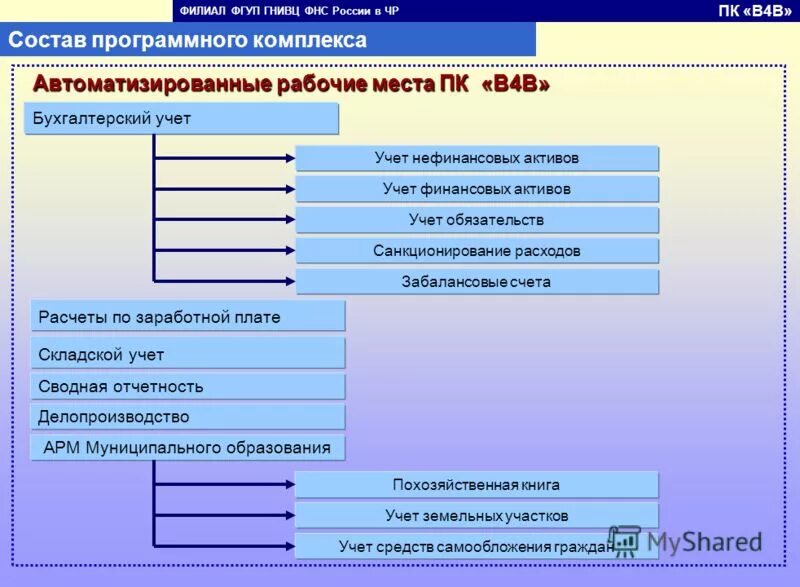 ФИЛИАЛ ФГУП ГНИВЦ ФНС России в ЧР

ПК «В4В»

Состав программного комплекса

Автоматизированные рабочие места ПК «В4В»

Бухгалтерский учет

Учет нефинансовых активов

Учет финансовых активов

Учет обязательств

Санкционирование расходов

Забалансовые счета

Расчеты по заработной плате

Складской учет

Сводная отчетность

Делопроизводство

АРМ Муниципального образования

Похозяйственная книга

Учет земельных участков

Учет средств самообложения граждан

MyShared